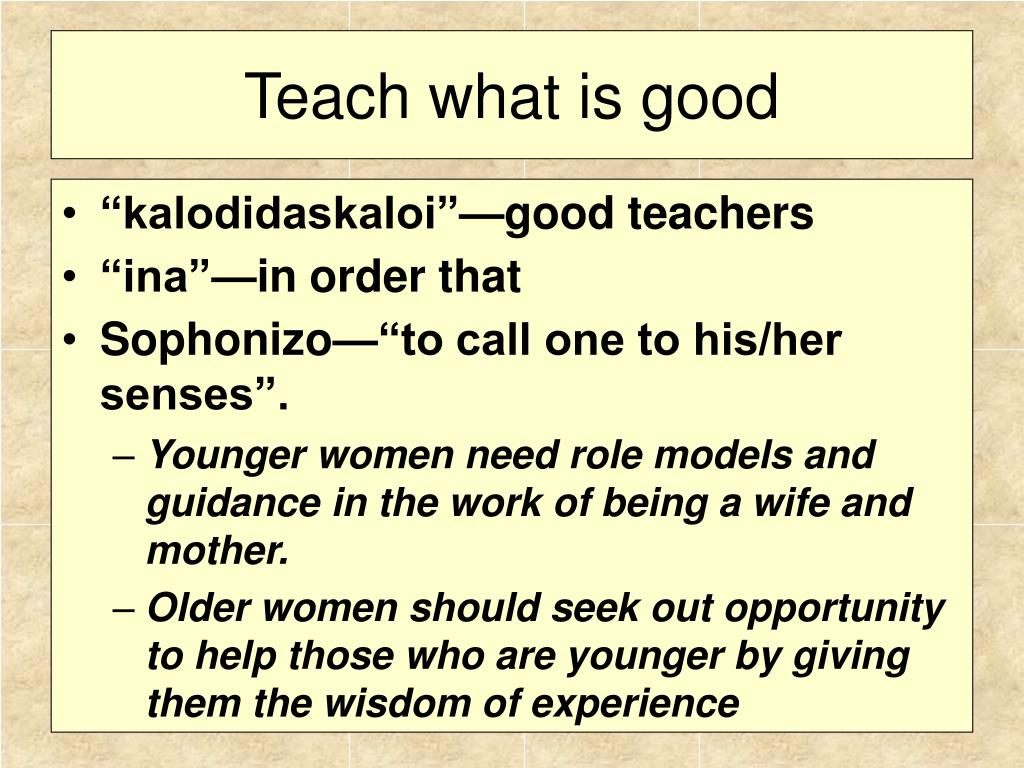 Teach what is good

• “kalodidaskaloi”—good teachers
• “ina”—in order that
• Sophonizo—“to call one to his/her senses”.
– Younger women need role models and guidance in the work of being a wife and mother.
– Older women should seek out opportunity to help those who are younger by giving them the wisdom of experience